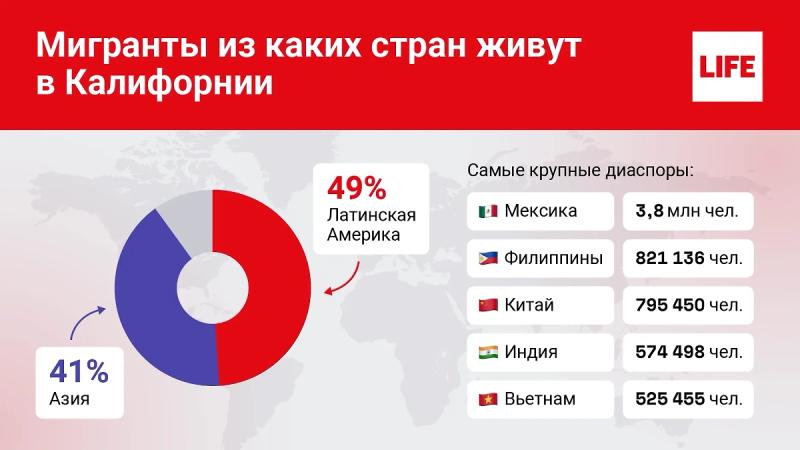 Мигранты из каких стран живут в Калифорнии

LIFE

49%
Латинская Америка

41%
Азия

Самые крупные диаспоры:

| | |
|---|---|
| Мексика | 3,8 млн чел. |
| Филиппины | 821 136 чел. |
| Китай | 795 450 чел. |
| Индия | 574 498 чел. |
| Вьетнам | 525 455 чел. |